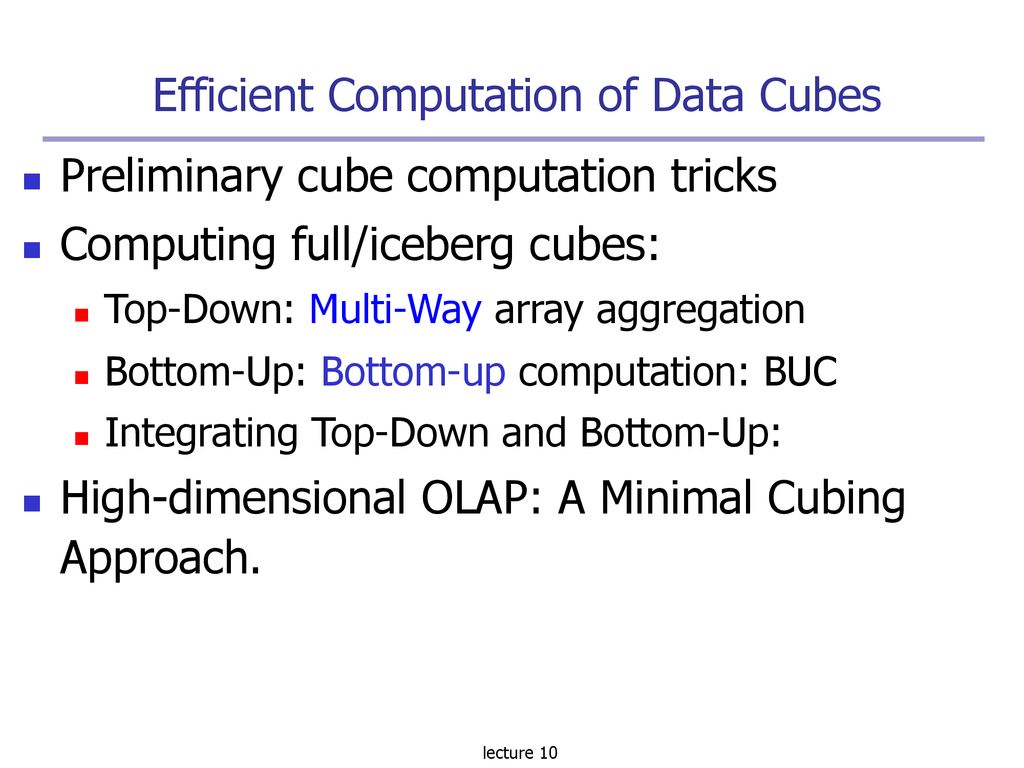 Efficient Computation of Data Cubes

- Preliminary cube computation tricks
- Computing full/iceberg cubes:
  - Top-Down: Multi-Way array aggregation
  - Bottom-Up: Bottom-up computation: BUC
  - Integrating Top-Down and Bottom-Up:
- High-dimensional OLAP: A Minimal Cubing Approach.

lecture 10